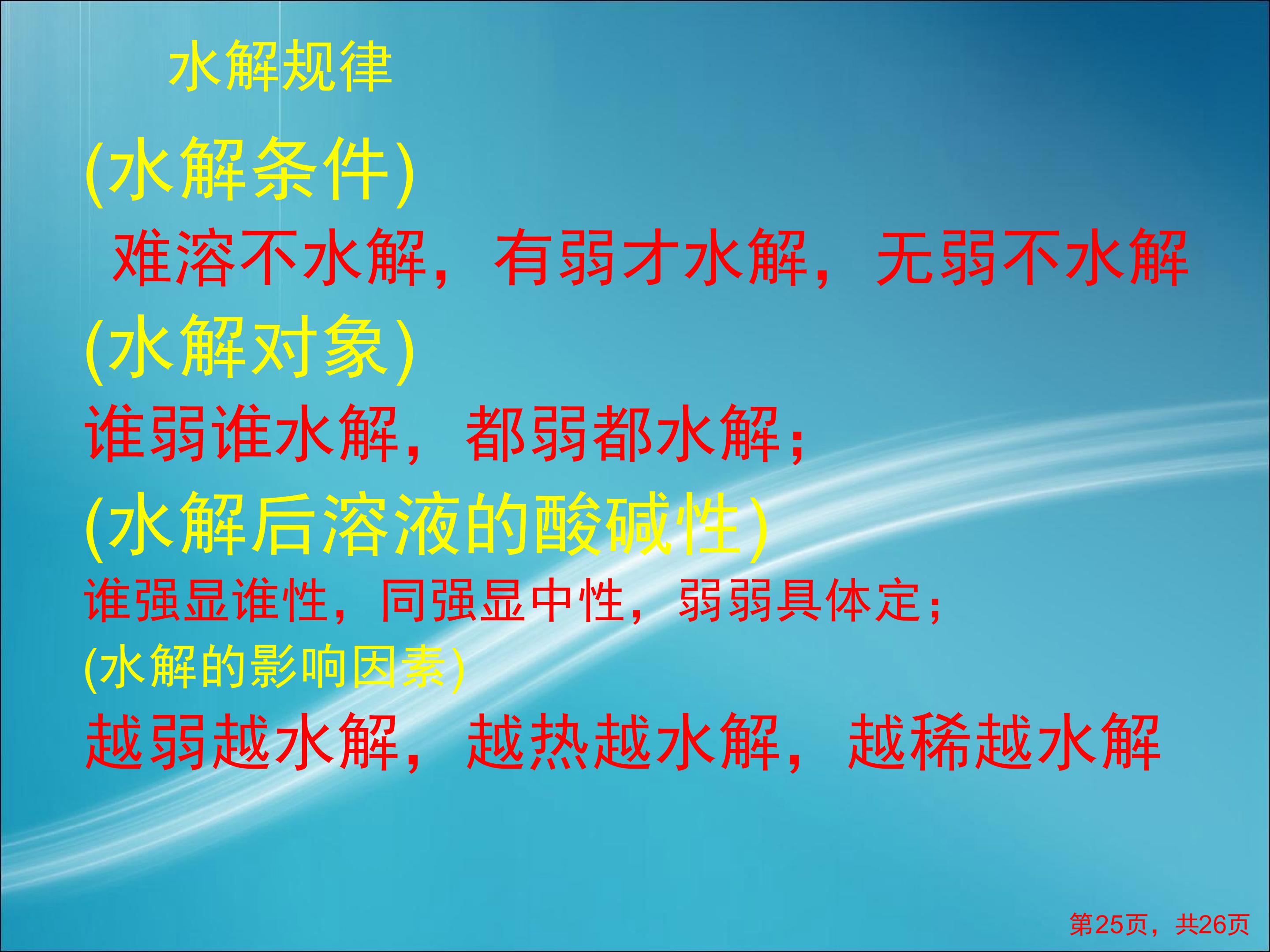 水解规律

(水解条件)

难溶不水解，有弱才水解，无弱不水解

(水解对象)

谁弱谁水解，都弱都水解；

(水解后溶液的酸碱性)

谁强显谁性，同强显中性，弱弱具体定；

(水解的影响因素)

越弱越水解，越热越水解，越稀越水解

第25页，共26页